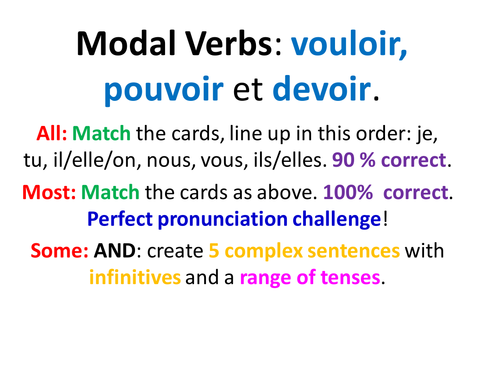 Modal Verbs: vouloir, pouvoir et devoir.

All: Match the cards, line up in this order: je, tu, il/elle/on, nous, vous, ils/elles. 90 % correct.

Most: Match the cards as above. 100% correct. Perfect pronunciation challenge!

Some: AND: create 5 complex sentences with infinitives and a range of tenses.